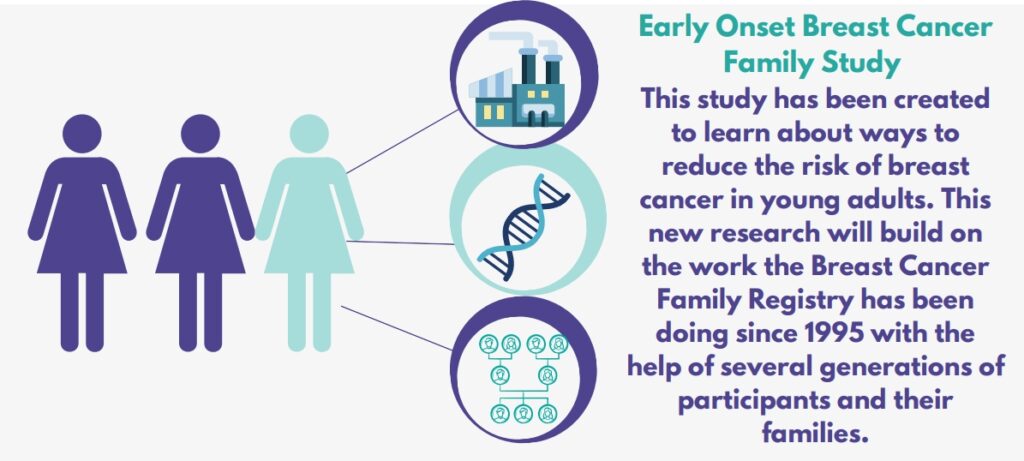 Early Onset Breast Cancer Family Study

This study has been created to learn about ways to reduce the risk of breast cancer in young adults. This new research will build on the work the Breast Cancer Family Registry has been doing since 1995 with the help of several generations of participants and their families.